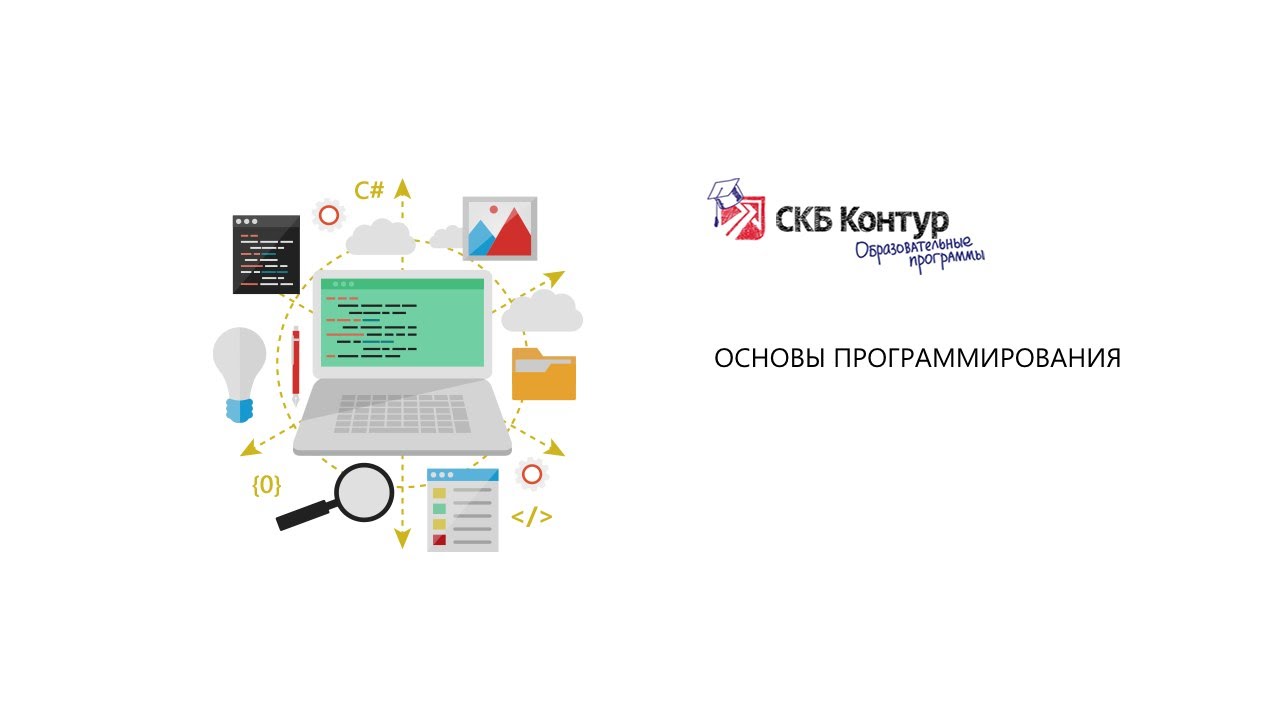 C#

{0}

</>

СКБ Контур
Образовательные программы

ОСНОВЫ ПРОГРАММИРОВАНИЯ